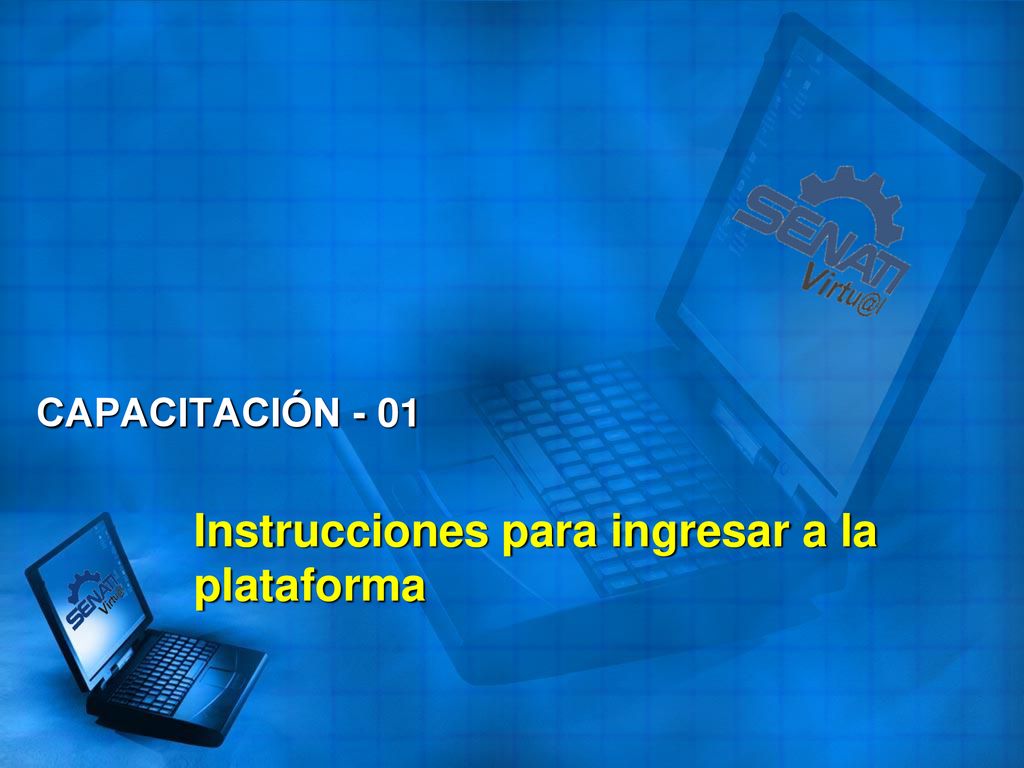 SENATI Virtu@l

CAPACITACIÓN - 01

Instrucciones para ingresar a la plataforma

SENATI Virtu@l